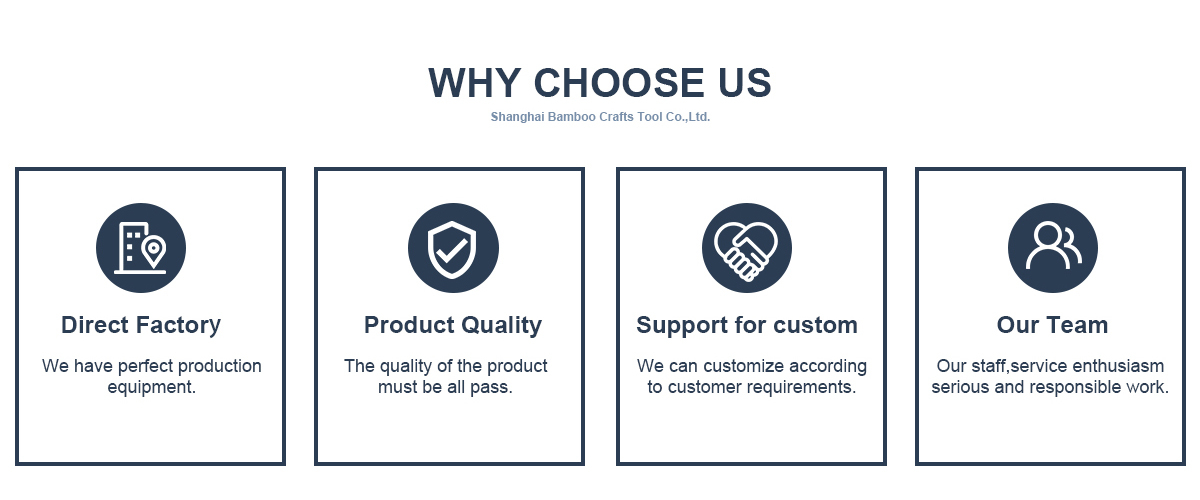 WHY CHOOSE US

Shanghai Bamboo Crafts Tool Co.,Ltd.

Direct Factory

We have perfect production equipment.

Product Quality

The quality of the product must be all pass.

Support for custom

We can customize according to customer requirements.

Our Team

Our staff,service enthusiasm serious and responsible work.